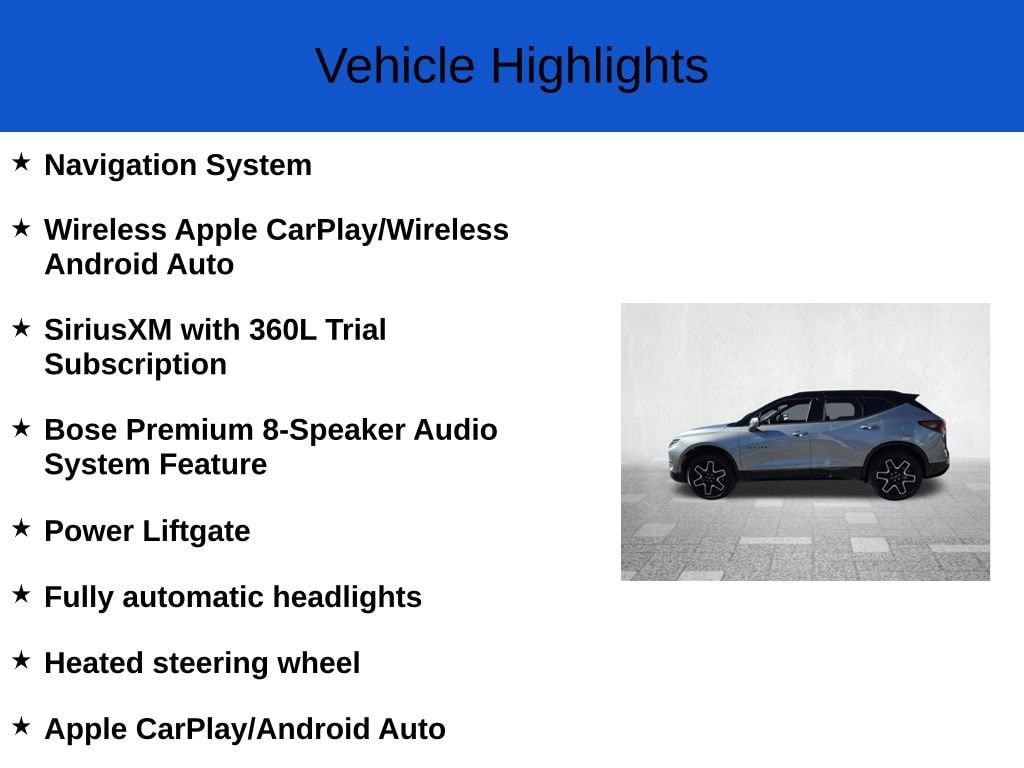 Vehicle Highlights

★ Navigation System

★ Wireless Apple CarPlay/Wireless Android Auto

★ SiriusXM with 360L Trial Subscription

★ Bose Premium 8-Speaker Audio System Feature

★ Power Liftgate

★ Fully automatic headlights

★ Heated steering wheel

★ Apple CarPlay/Android Auto